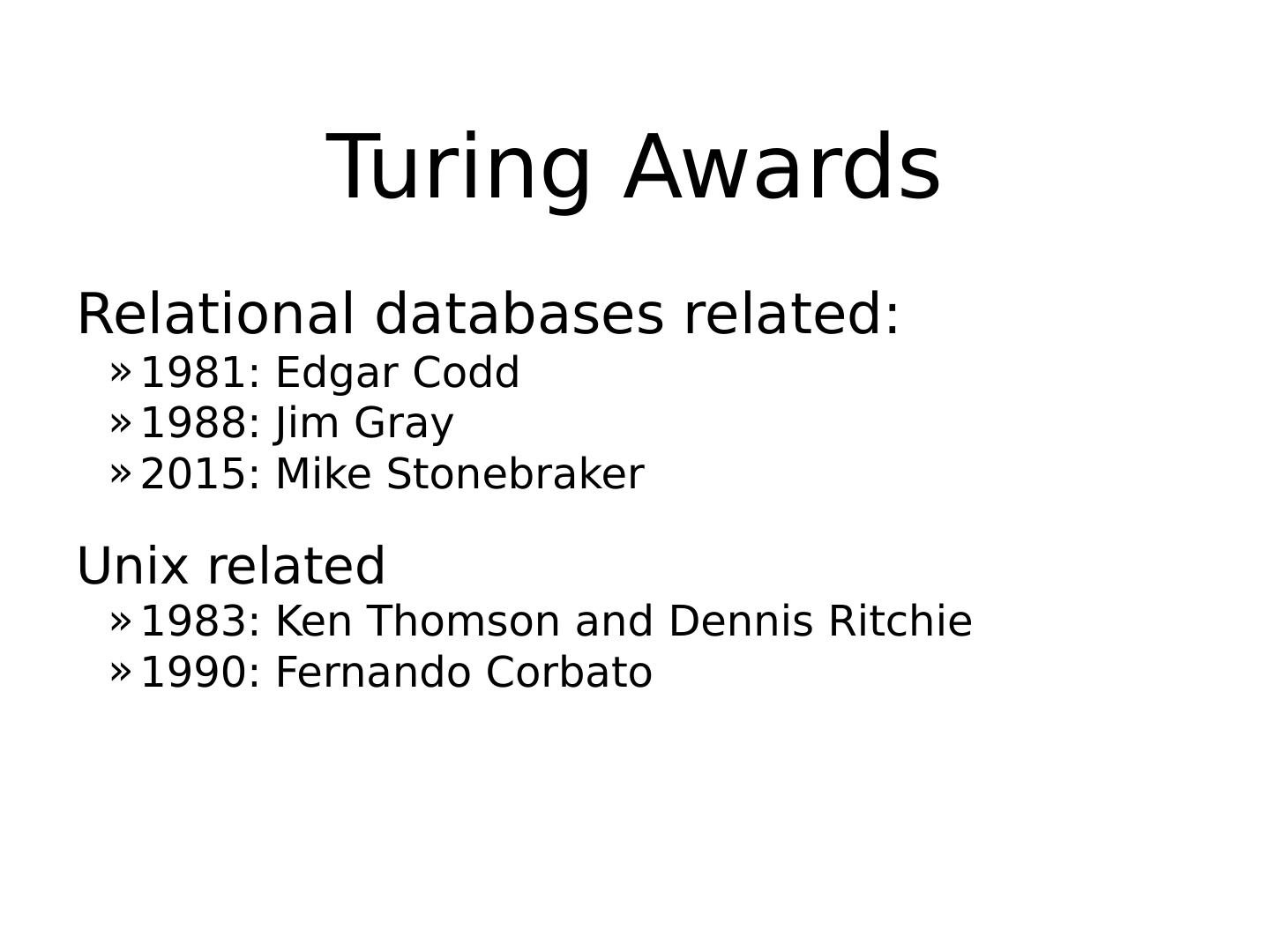 Turing Awards

Relational databases related:
» 1981: Edgar Codd
» 1988: Jim Gray
» 2015: Mike Stonebraker

Unix related
» 1983: Ken Thomson and Dennis Ritchie
» 1990: Fernando Corbato